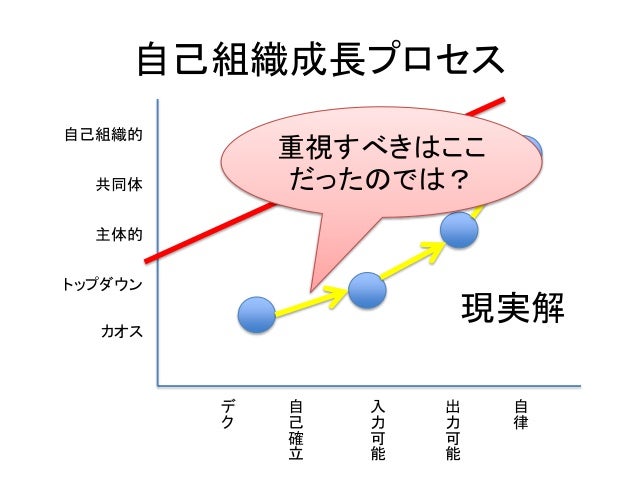 自己組織成長プロセス

自己組織的
共同体
主体的
トップダウン
カオス

重視すべきはここだったのでは？

現実解

デク
自己確立
入力可能
出力可能
自律